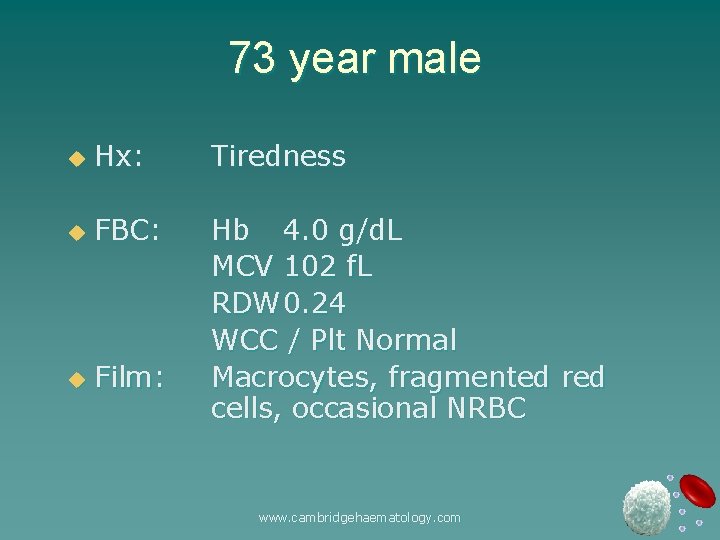 73 year male

Hx: Tiredness

FBC: Hb 4.0 g/dL
MCV 102 fL
RDW 0.24
WCC / Plt Normal

Film: Macrocytes, fragmented red cells, occasional NRBC

www.cambridgehaematology.com